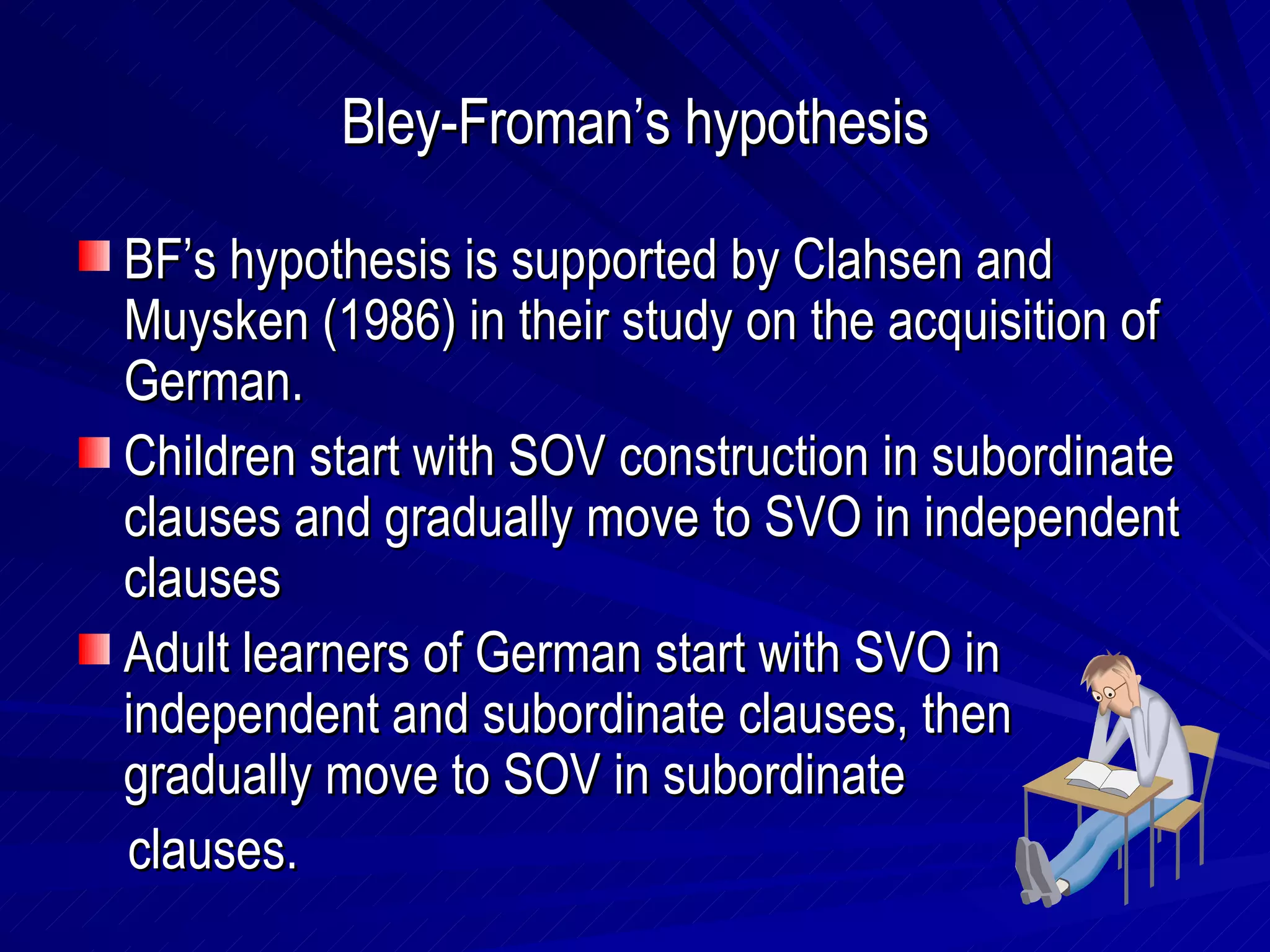 Bley-Froman's hypothesis

BF's hypothesis is supported by Clahsen and Muysken (1986) in their study on the acquisition of German.

Children start with SOV construction in subordinate clauses and gradually move to SVO in independent clauses

Adult learners of German start with SVO in independent and subordinate clauses, then gradually move to SOV in subordinate clauses.